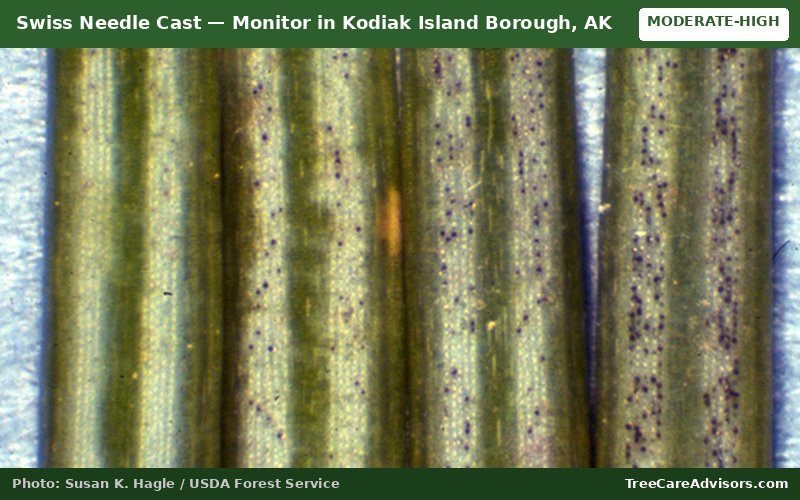 Swiss Needle Cast — Monitor in Kodiak Island Borough, AK

MODERATE-HIGH

Photo: Susan K. Hagle / USDA Forest Service

TreeCareAdvisors.com